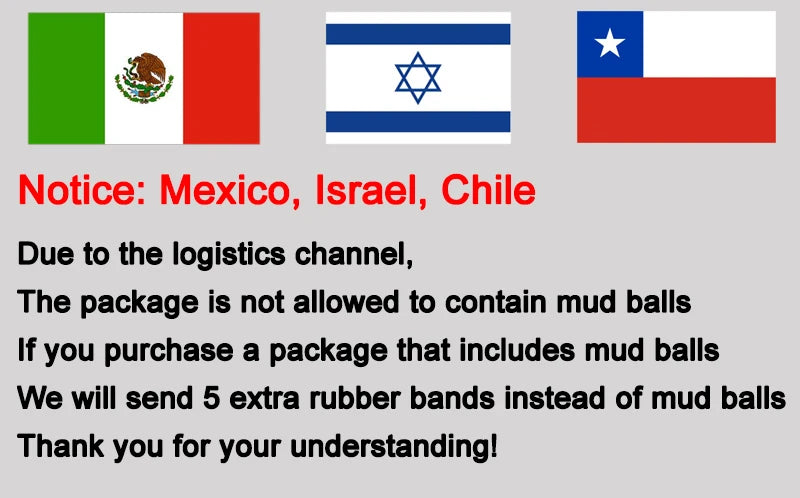 Notice: Mexico, Israel, Chile

Due to the logistics channel,
The package is not allowed to contain mud balls
If you purchase a package that includes mud balls
We will send 5 extra rubber bands instead of mud balls
Thank you for your understanding!